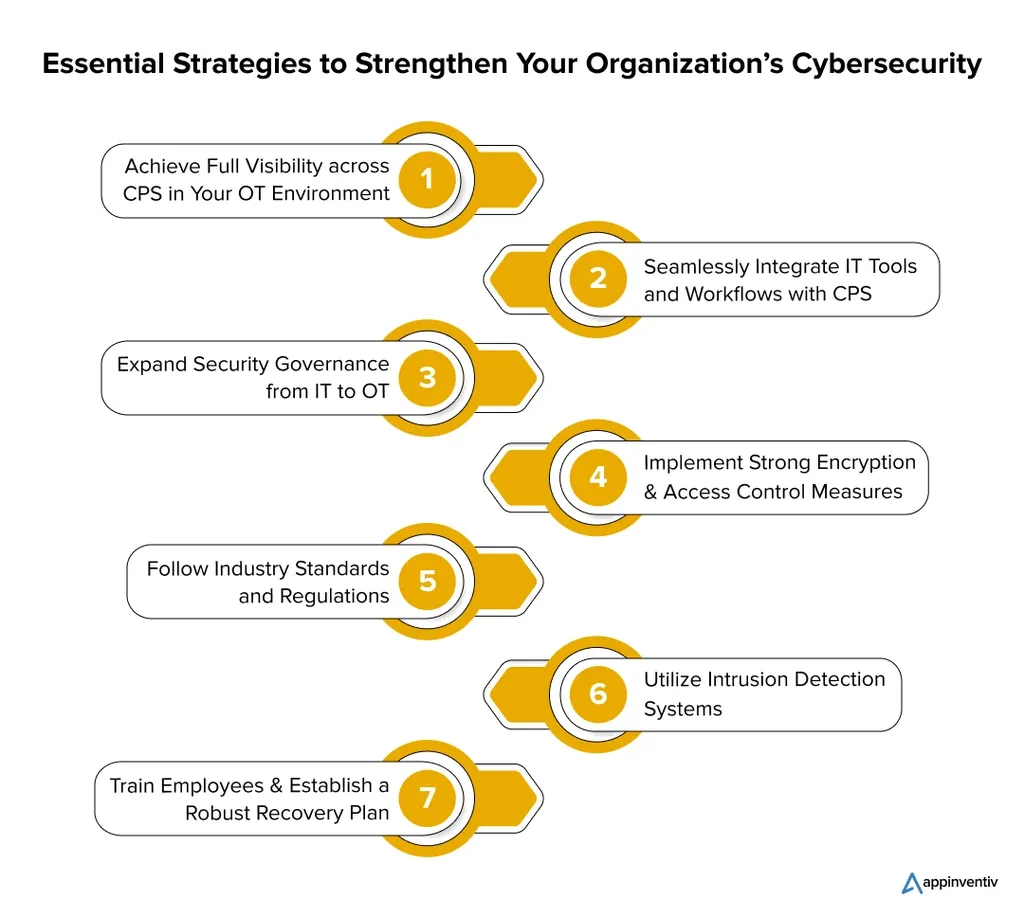 Essential Strategies to Strengthen Your Organization's Cybersecurity

Achieve Full Visibility across CPS in Your OT Environment 1

2 Seamlessly Integrate IT Tools and Workflows with CPS

Expand Security Governance from IT to OT 3

4 Implement Strong Encryption & Access Control Measures

Follow Industry Standards and Regulations 5

6 Utilize Intrusion Detection Systems

Train Employees & Establish a Robust Recovery Plan 7

appinventiv